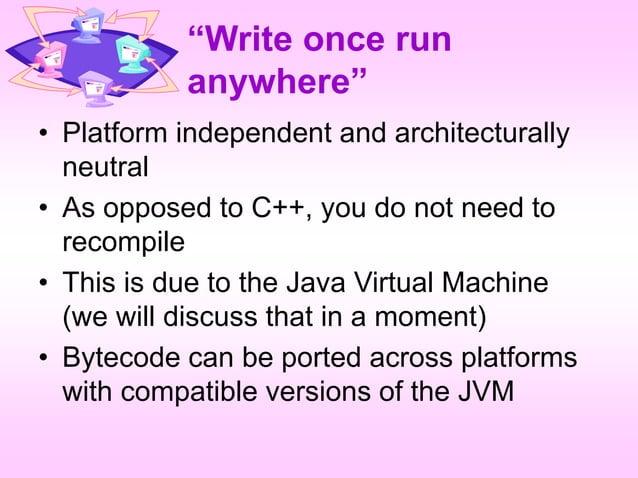 “Write once run anywhere”

• Platform independent and architecturally neutral
• As opposed to C++, you do not need to recompile
• This is due to the Java Virtual Machine (we will discuss that in a moment)
• Bytecode can be ported across platforms with compatible versions of the JVM